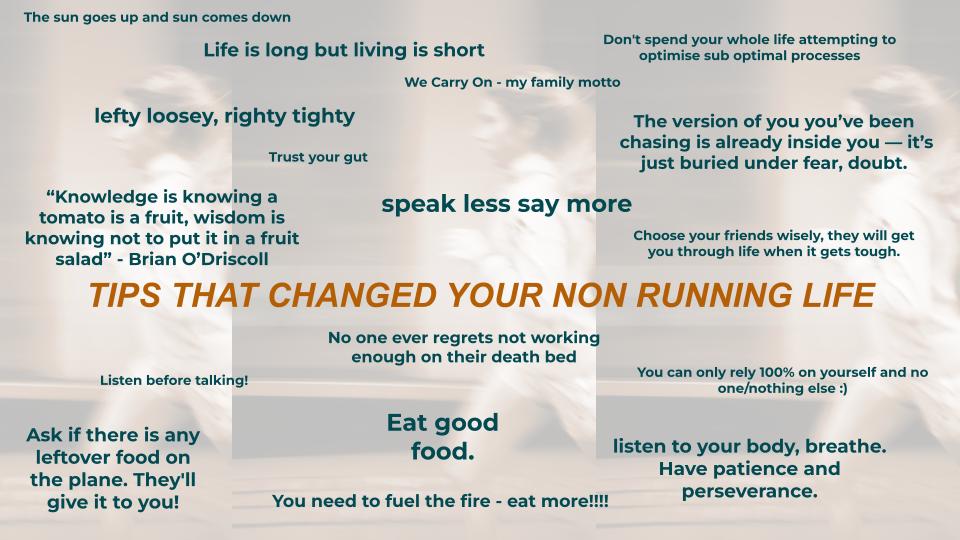 The sun goes up and sun comes down

Life is long but living is short

Don't spend your whole life attempting to optimise sub optimal processes

We Carry On - my family motto

lefty loosey, righty tighty

The version of you you've been chasing is already inside you — it's just buried under fear, doubt.

Trust your gut

"Knowledge is knowing a tomato is a fruit, wisdom is knowing not to put it in a fruit salad" - Brian O'Driscoll

speak less say more

Choose your friends wisely, they will get you through life when it gets tough.

TIPS THAT CHANGED YOUR NON RUNNING LIFE

No one ever regrets not working enough on their death bed

Listen before talking!

You can only rely 100% on yourself and no one/nothing else :)

Ask if there is any leftover food on the plane. They'll give it to you!

Eat good food.

listen to your body, breathe. Have patience and perseverance.

You need to fuel the fire - eat more!!!!